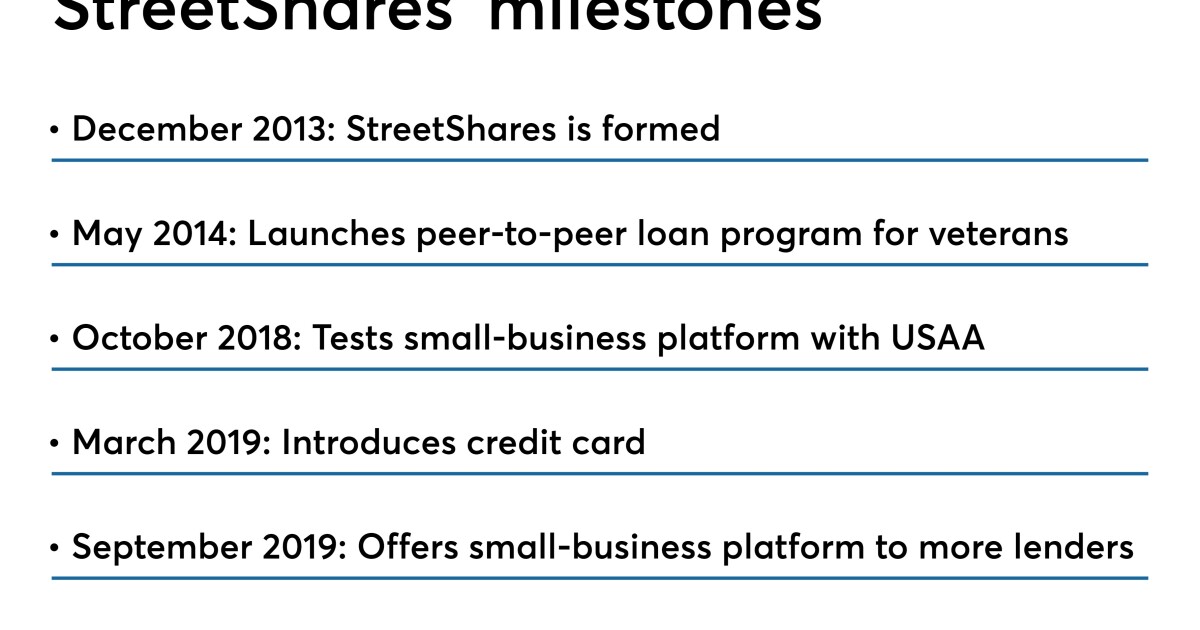 StreetShares' milestones

• December 2013: StreetShares is formed

• May 2014: Launches peer-to-peer loan program for veterans

• October 2018: Tests small-business platform with USAA

• March 2019: Introduces credit card

• September 2019: Offers small-business platform to more lenders